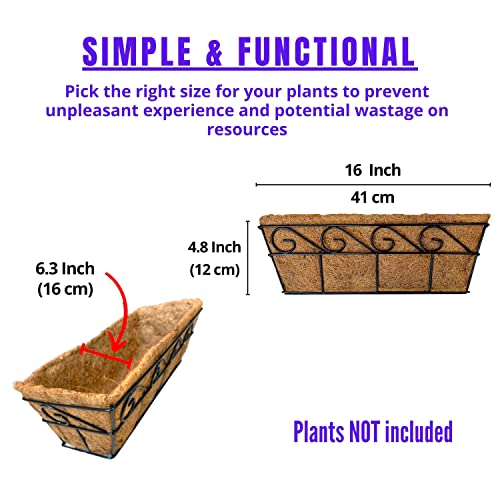 SIMPLE & FUNCTIONAL

Pick the right size for your plants to prevent unpleasant experience and potential wastage on resources

16 Inch

41 cm

4.8 Inch
(12 cm)

6.3 Inch
(16 cm)

Plants NOT included